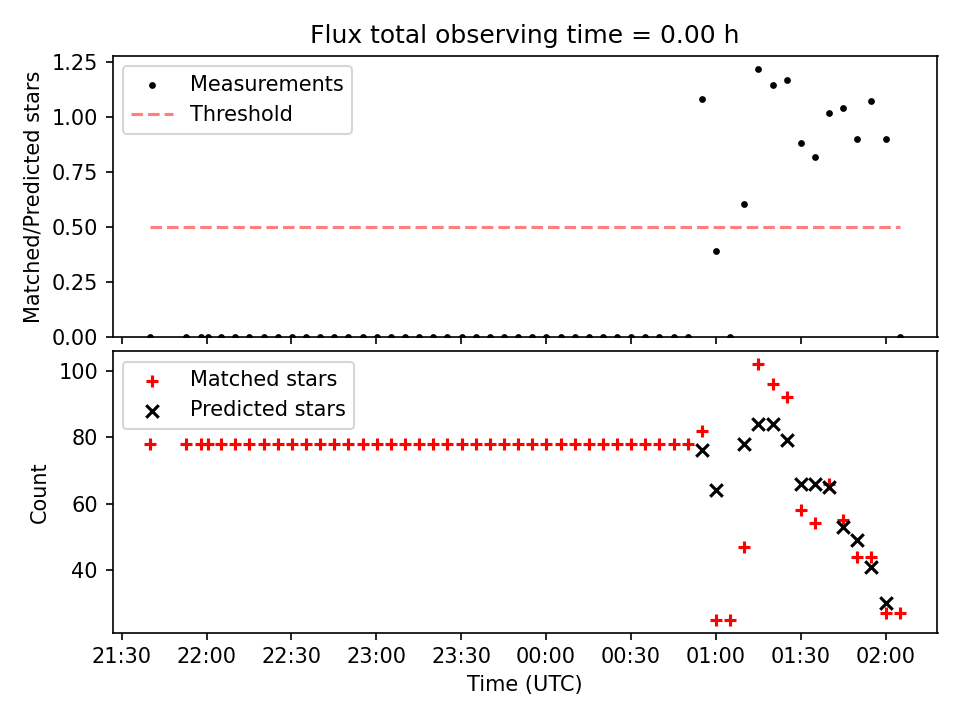 Flux total observing time = 0.00 h

Matched/Predicted stars

1.25
1.00
0.75
0.50
0.25
0.00

Measurements
Threshold

Count

100
80
60
40

Matched stars
Predicted stars

21:30
22:00
22:30
23:00
23:30
00:00
00:30
01:00
01:30
02:00

Time (UTC)